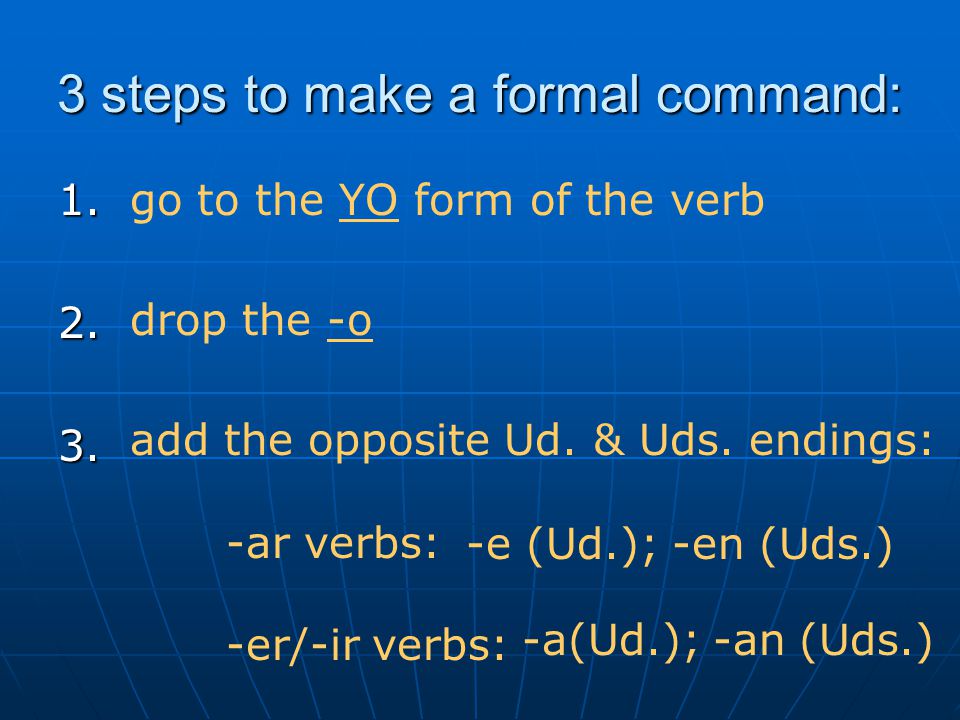 3 steps to make a formal command:

1. go to the YO form of the verb

2. drop the -o

3. add the opposite Ud. & Uds. endings:

-ar verbs: -e (Ud.); -en (Uds.)

-er/-ir verbs: -a(Ud.); -an (Uds.)